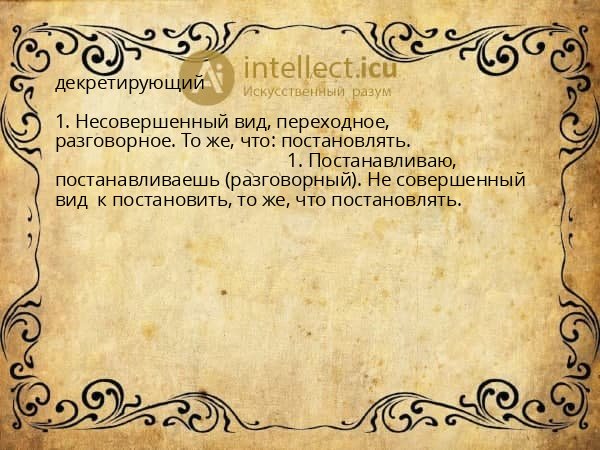 intellect.icu
Искусственный разум

декретирующий

1. Несовершенный вид, переходное, разговорное. То же, что: постановлять. 1. Постанавливаю, постанавливаешь (разговорный). Не совершенный вид к постановить, то же, что постановлять.